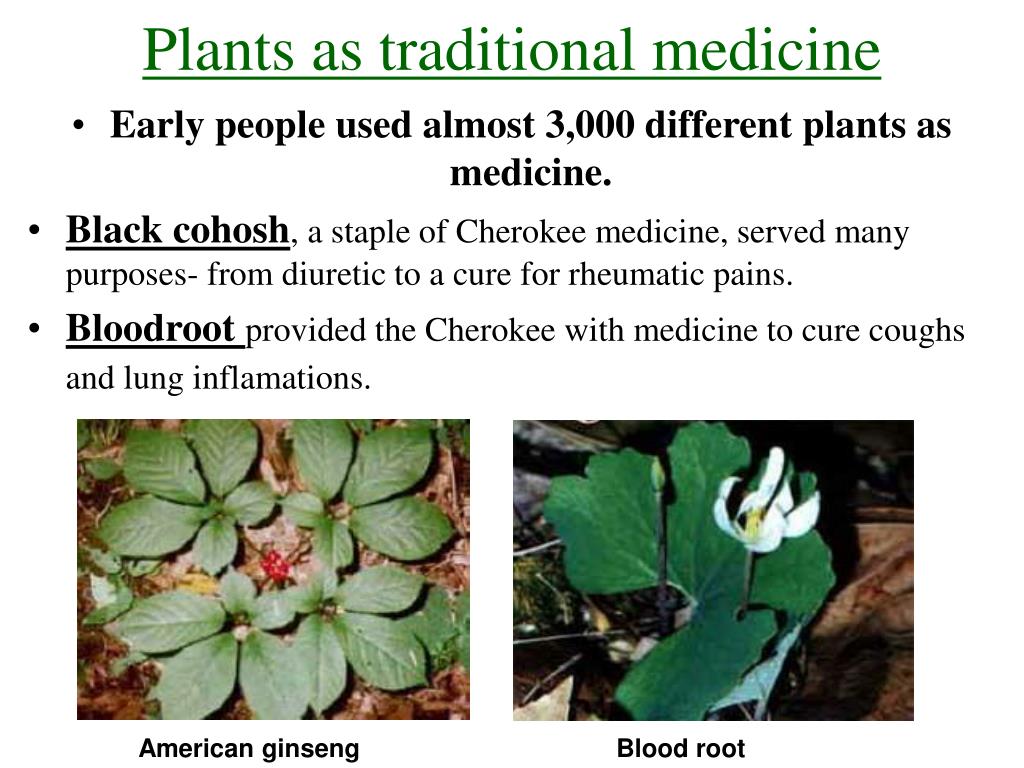 Plants as traditional medicine

• Early people used almost 3,000 different plants as medicine.

• Black cohosh, a staple of Cherokee medicine, served many purposes- from diuretic to a cure for rheumatic pains.

• Bloodroot provided the Cherokee with medicine to cure coughs and lung inflamations.

American ginseng

Blood root